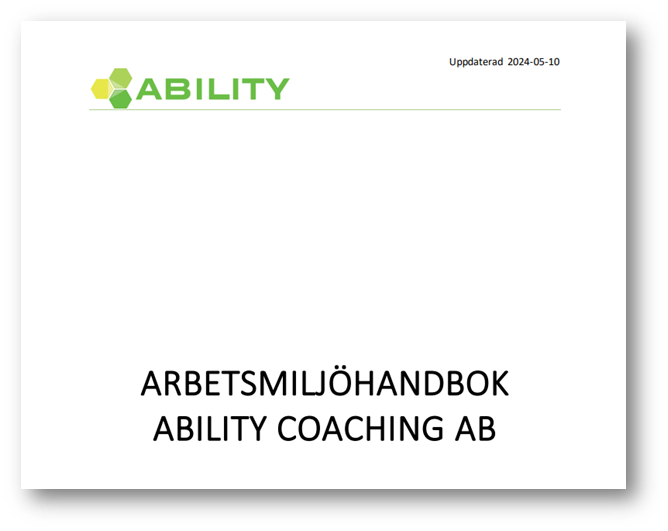 Uppdaterad 2024-05-10

ABILITY

ARBETSMILJÖHANDBOK
ABILITY COACHING AB